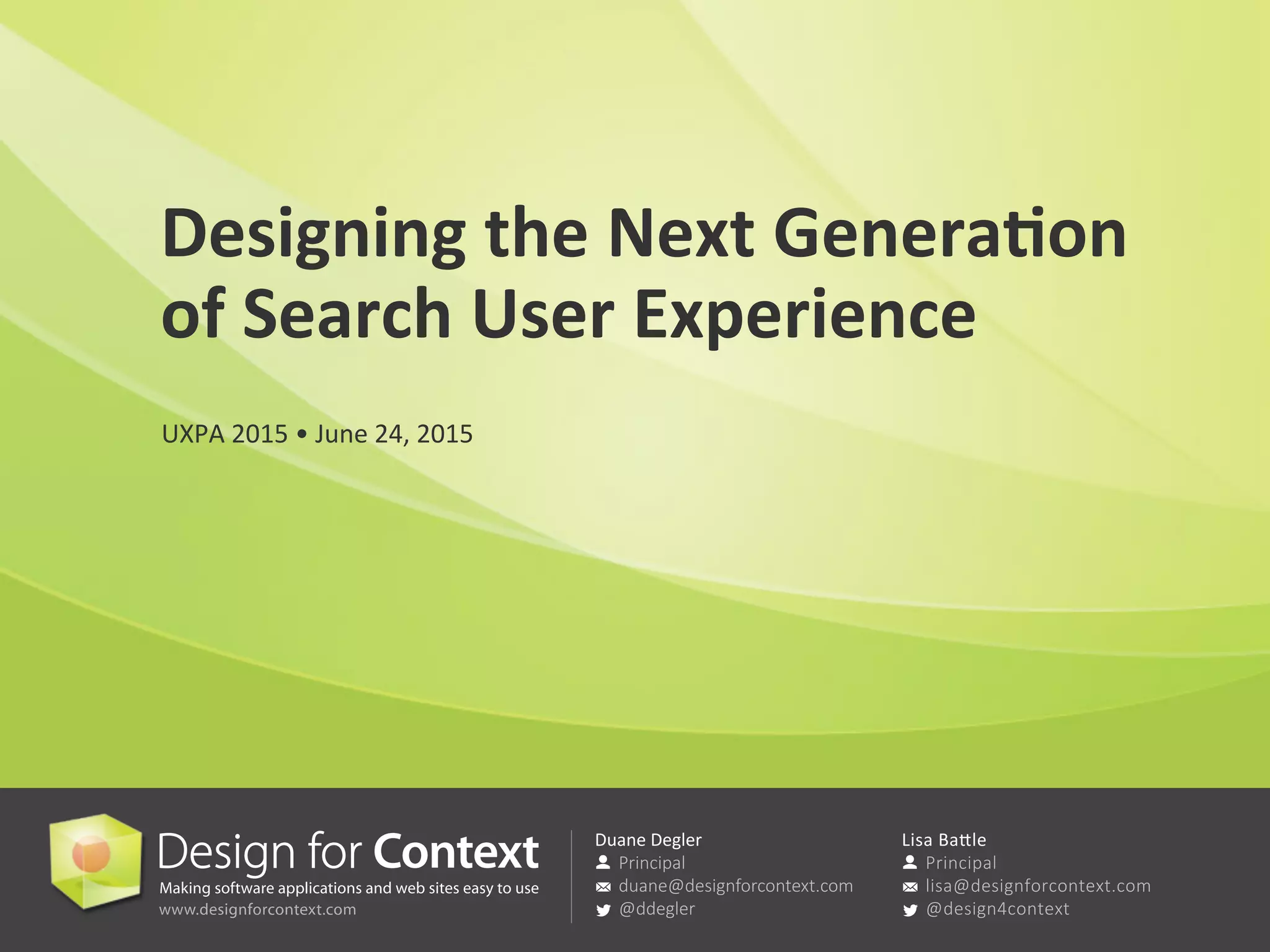 Designing the Next Generation of Search User Experience

UXPA 2015 • June 24, 2015

Design for Context
Making software applications and web sites easy to use
www.designforcontext.com

Duane Degler
Principal
duane@designforcontext.com
@ddegler

Lisa Battle
Principal
lisa@designforcontext.com
@design4context